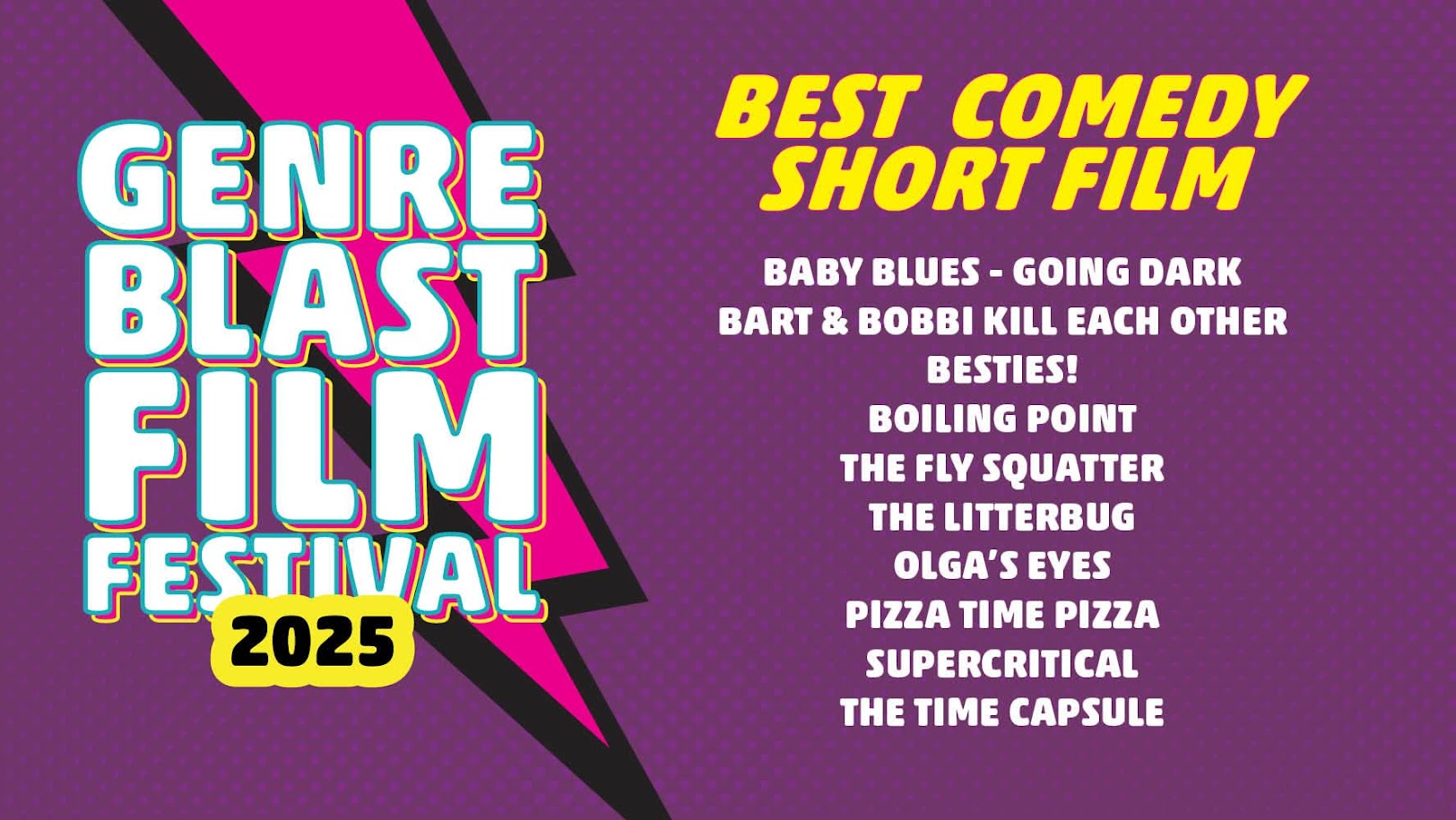 GENRE BLAST FILM FESTIVAL
2025

BEST COMEDY SHORT FILM

BABY BLUES - GOING DARK
BART & BOBBI KILL EACH OTHER
BESTIES!
BOILING POINT
THE FLY SQUATTER
THE LITTERBUG
OLGA'S EYES
PIZZA TIME PIZZA
SUPERCRITICAL
THE TIME CAPSULE